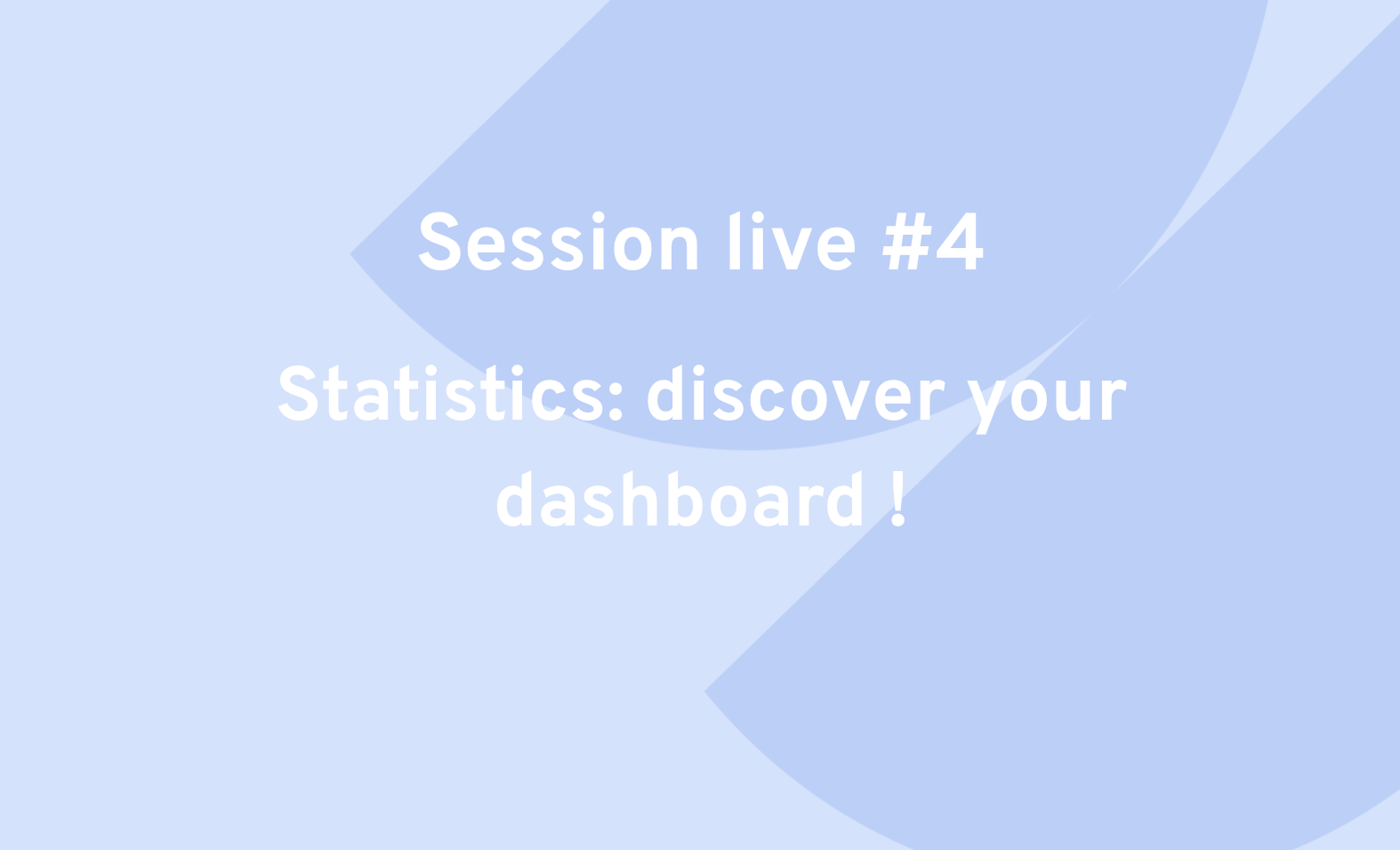 Session live #4

Statistics: discover your dashboard !